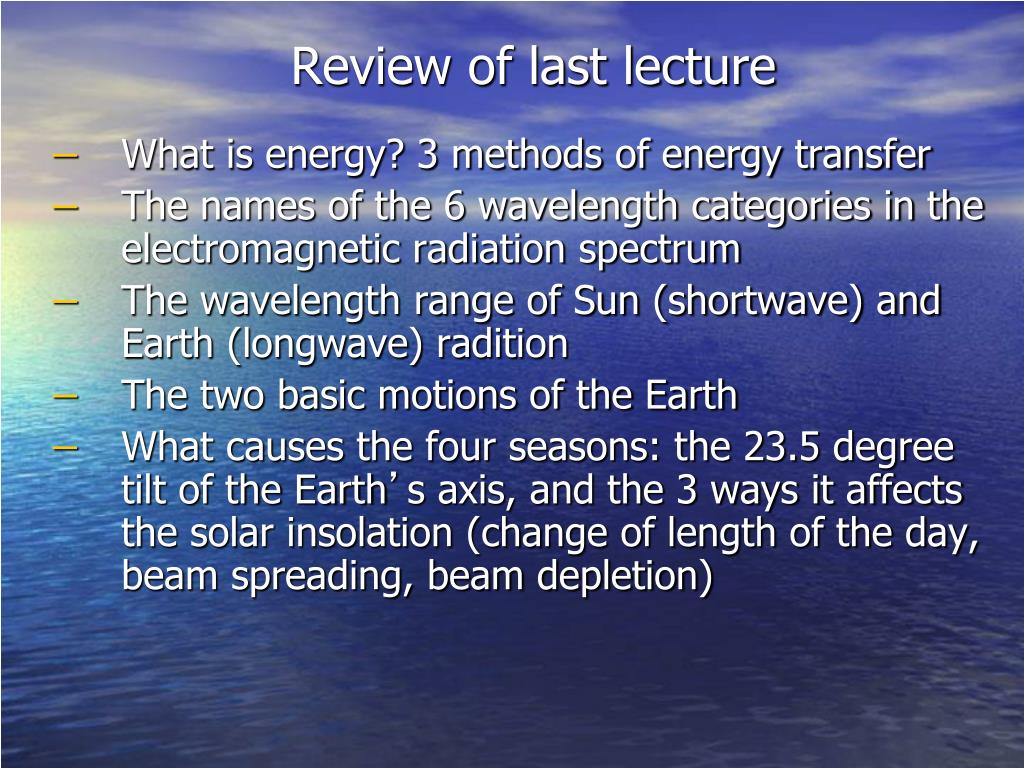 Review of last lecture

– What is energy? 3 methods of energy transfer
– The names of the 6 wavelength categories in the electromagnetic radiation spectrum
– The wavelength range of Sun (shortwave) and Earth (longwave) radition
– The two basic motions of the Earth
– What causes the four seasons: the 23.5 degree tilt of the Earth’s axis, and the 3 ways it affects the solar insolation (change of length of the day, beam spreading, beam depletion)